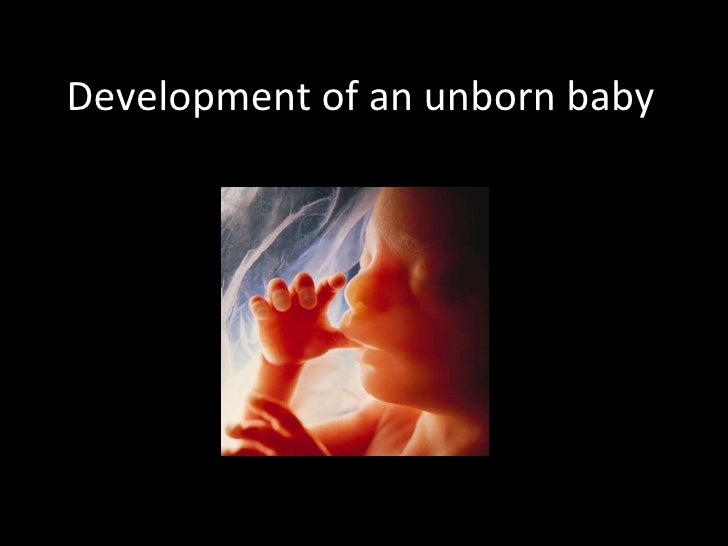 Development of an unborn baby